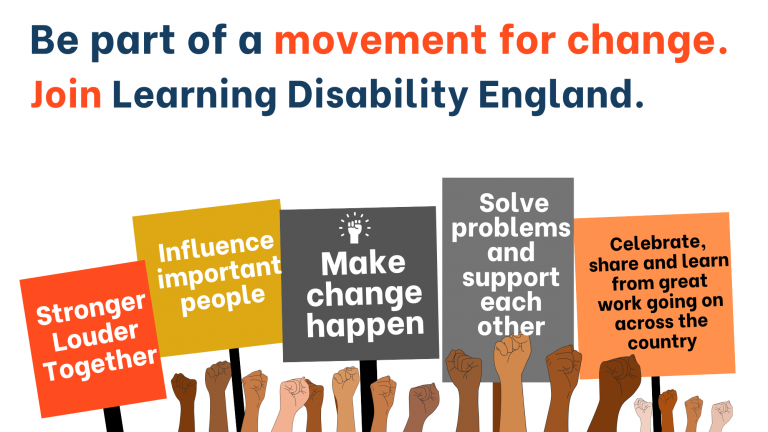 Be part of a movement for change.
Join Learning Disability England.

Stronger Louder Together

Influence important people

Make change happen

Solve problems and support each other

Celebrate, share and learn from great work going on across the country